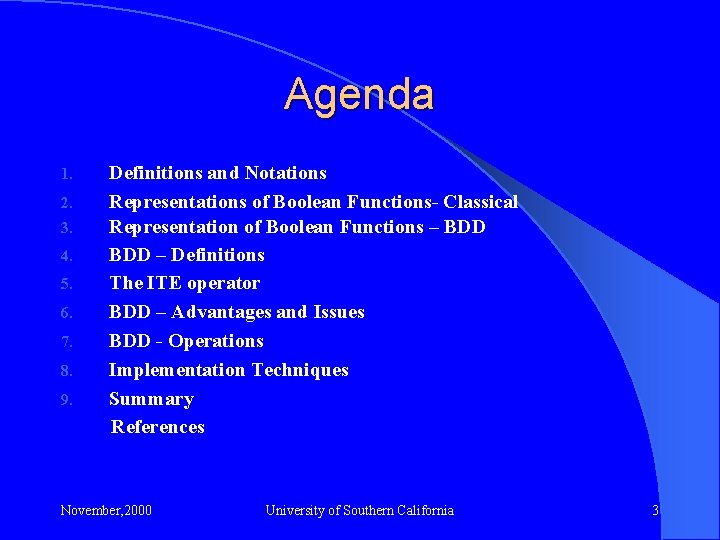 Agenda

1. Definitions and Notations
2. Representations of Boolean Functions- Classical
3. Representation of Boolean Functions – BDD
4. BDD – Definitions
5. The ITE operator
6. BDD – Advantages and Issues
7. BDD - Operations
8. Implementation Techniques
9. Summary
References

November,2000

University of Southern California

3